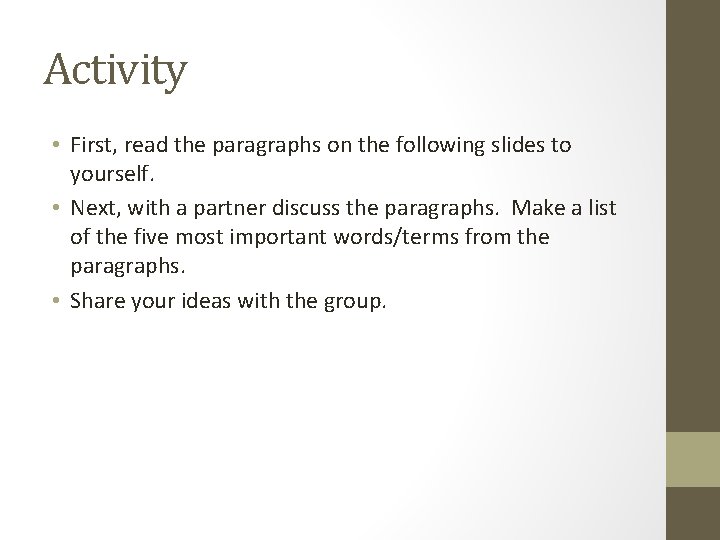 Activity

• First, read the paragraphs on the following slides to yourself.

• Next, with a partner discuss the paragraphs. Make a list of the five most important words/terms from the paragraphs.

• Share your ideas with the group.